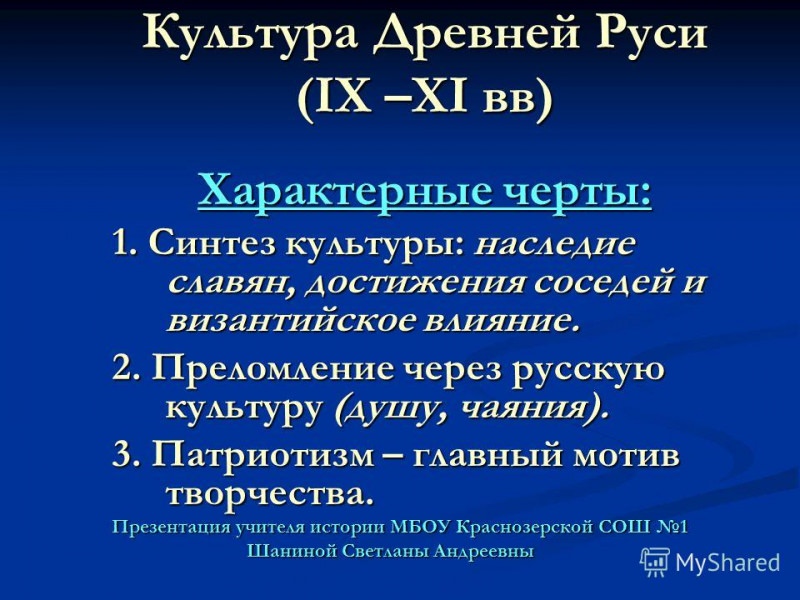 Культура Древней Руси (IX –XI вв)

Характерные черты:

1. Синтез культуры: наследие славян, достижения соседей и византийское влияние.

2. Преломление через русскую культуру (душу, чаяния).

3. Патриотизм – главный мотив творчества.

Презентация учителя истории МБОУ Краснозерской СОШ №1 Шаниной Светланы Андреевны

MyShared